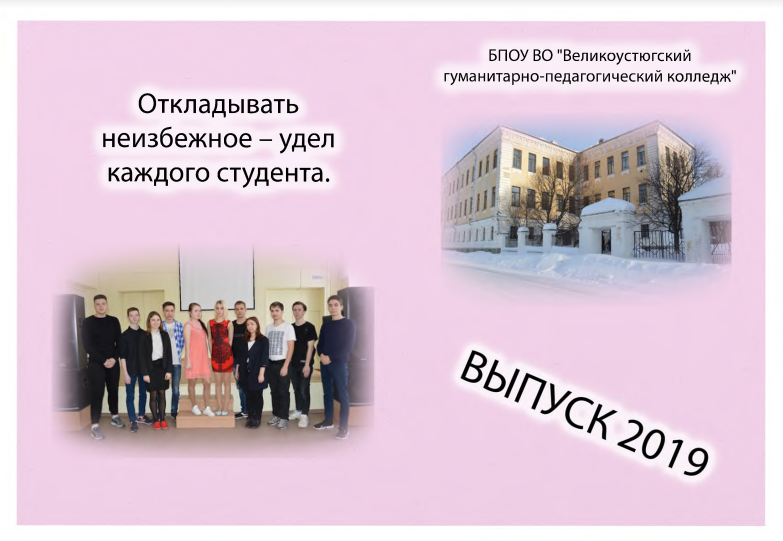 Откладывать неизбежное – удел каждого студента.

БПОУ ВО "Великоустюгский гуманитарно-педагогический колледж"

ВЫПУСК 2019